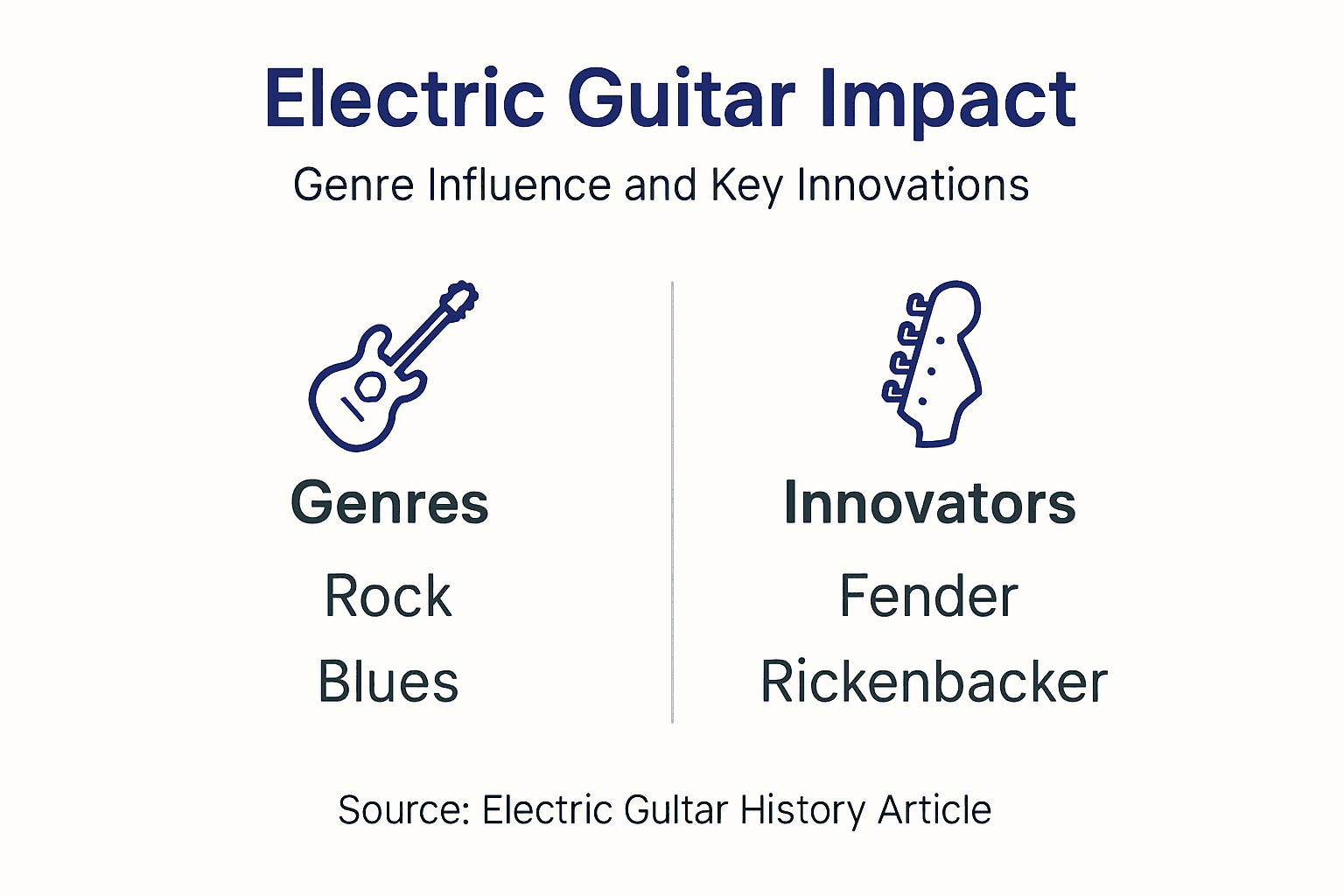 Electric Guitar Impact

Genre Influence and Key Innovations

Genres

Rock

Blues

Innovators

Fender

Rickenbacker

Source: Electric Gultar History Article